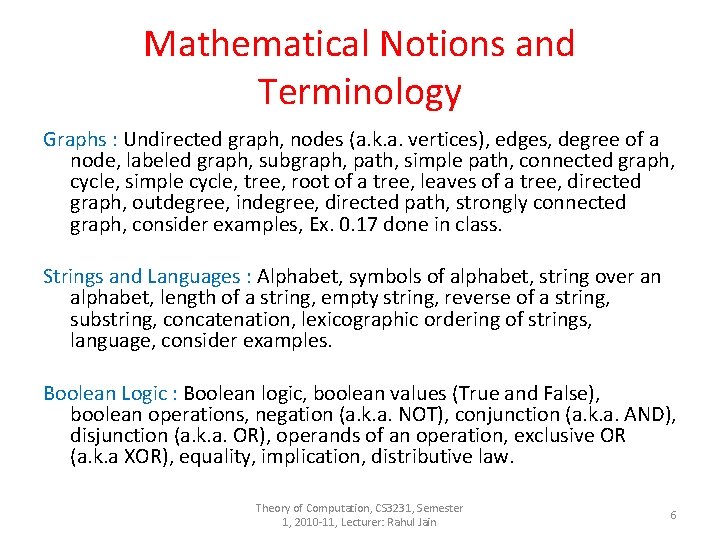 Mathematical Notions and Terminology

Graphs : Undirected graph, nodes (a.k.a. vertices), edges, degree of a node, labeled graph, subgraph, path, simple path, connected graph, cycle, simple cycle, tree, root of a tree, leaves of a tree, directed graph, outdegree, indegree, directed path, strongly connected graph, consider examples, Ex. 0.17 done in class.

Strings and Languages : Alphabet, symbols of alphabet, string over an alphabet, length of a string, empty string, reverse of a string, substring, concatenation, lexicographic ordering of strings, language, consider examples.

Boolean Logic : Boolean logic, boolean values (True and False), boolean operations, negation (a.k.a. NOT), conjunction (a.k.a. AND), disjunction (a.k.a. OR), operands of an operation, exclusive OR (a.k.a XOR), equality, implication, distributive law.

Theory of Computation, CS3231, Semester 1, 2010-11, Lecturer: Rahul Jain

6